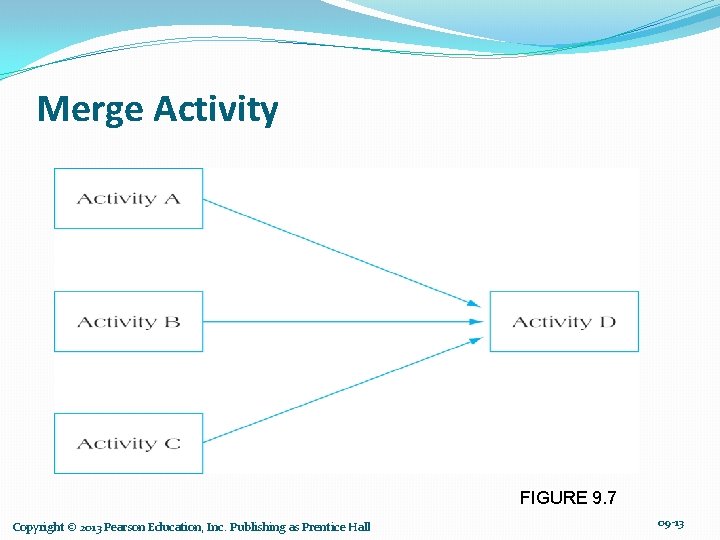 Merge Activity

Activity A

Activity B

Activity C

Activity D

FIGURE 9.7

Copyright © 2013 Pearson Education, Inc. Publishing as Prentice Hall

09-13